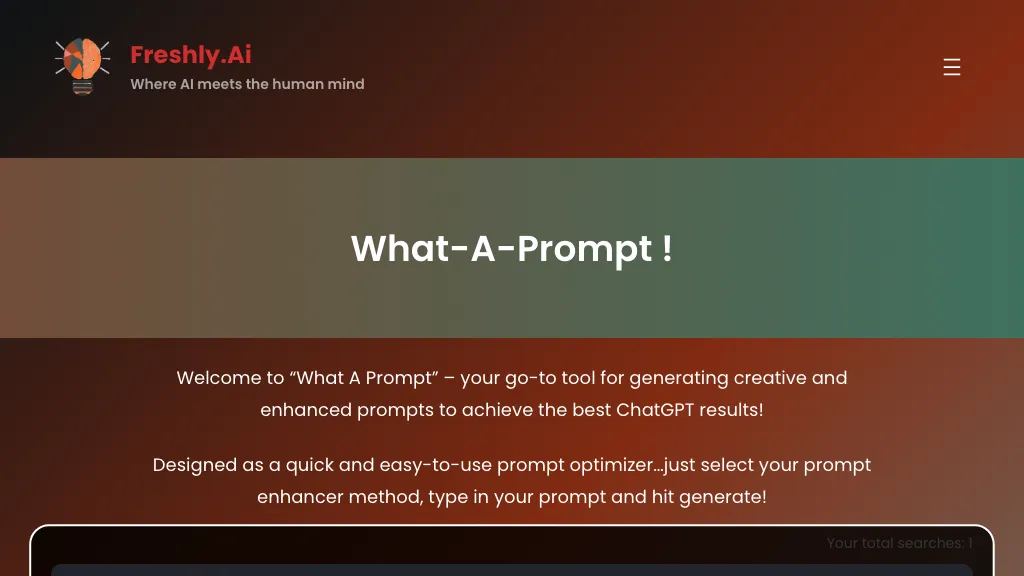 Freshly.Ai
Where AI meets the human mind

What-A-Prompt !

Welcome to “What A Prompt” – your go-to tool for generating creative and enhanced prompts to achieve the best ChatGPT results!

Designed as a quick and easy-to-use prompt optimizer…just select your prompt enhancer method, type in your prompt and hit generate!

Your total searches: 1